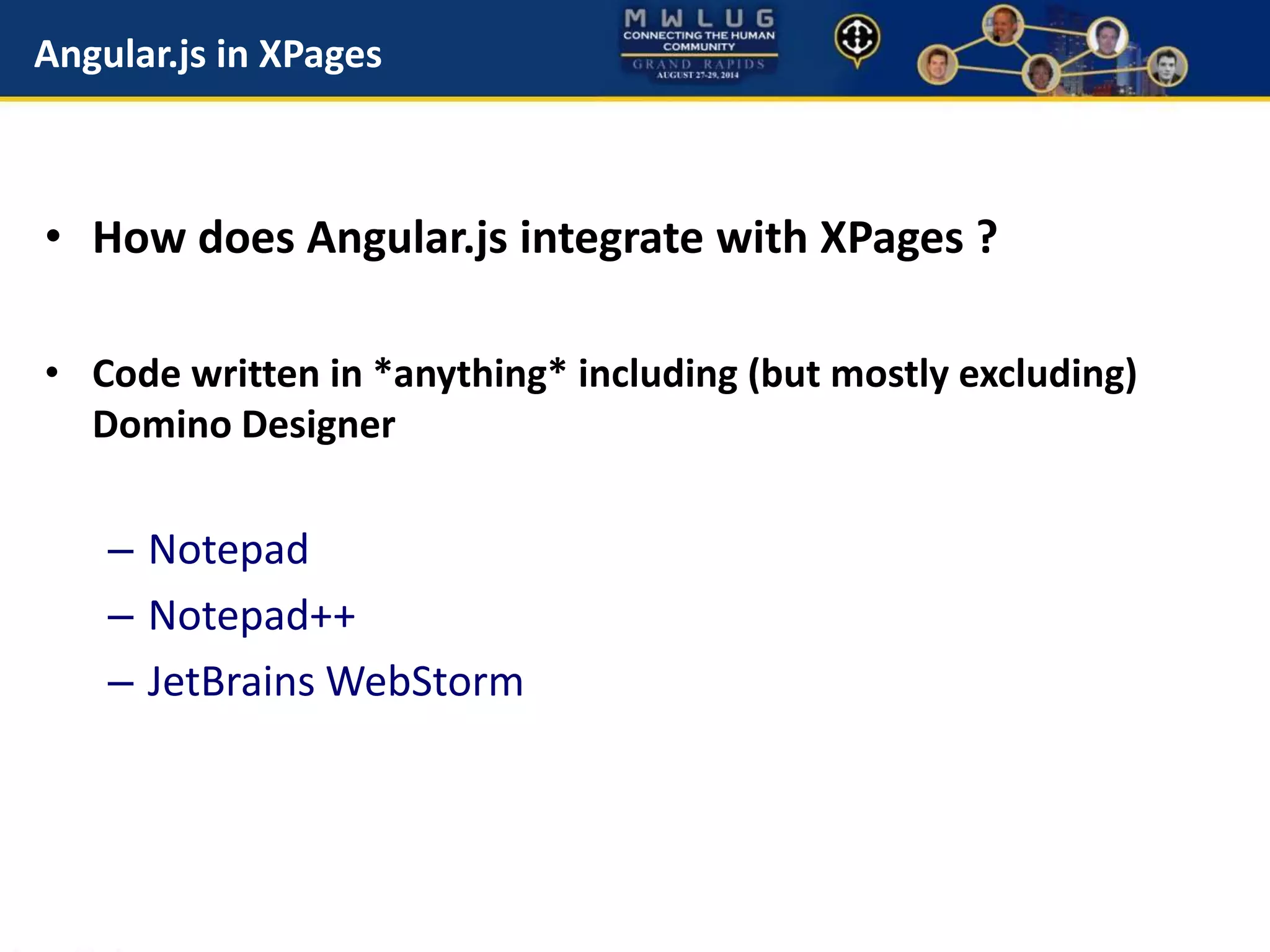 Angular.js in XPages

MWLUG
CONNECTING THE HUMAN COMMUNITY
GRAND RAPIDS
AUGUST 27-29, 2014

• How does Angular.js integrate with XPages ?

• Code written in *anything* including (but mostly excluding) Domino Designer

– Notepad
– Notepad++
– JetBrains WebStorm